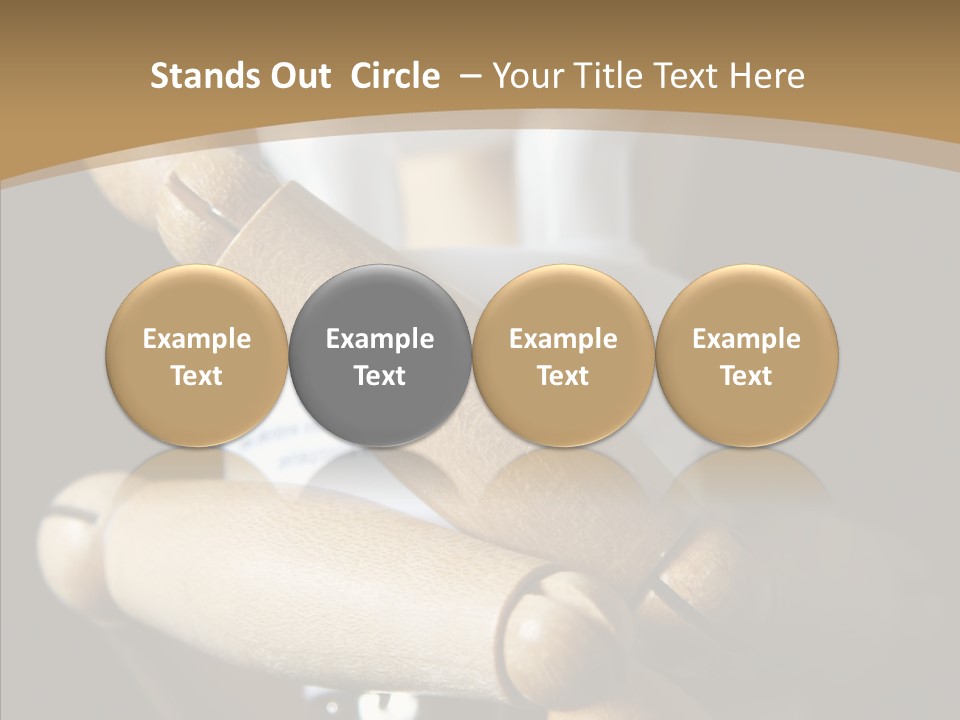 Stands Out Circle – Your Title Text Here

Example Text

Example Text

Example Text

Example Text